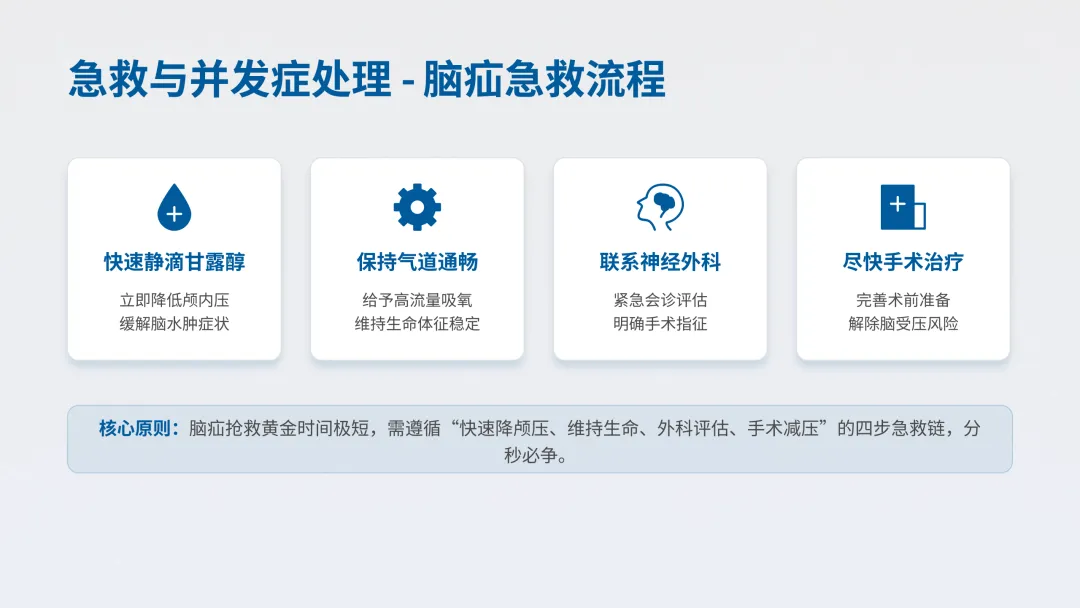 急救与并发症处理 - 脑疝急救流程

快速静滴甘露醇

立即降低颅内压
缓解脑水肿症状

保持气道通畅

给予高流量吸氧
维持生命体征稳定

联系神经外科

紧急会诊评估
明确手术指征

尽快手术治疗

完善术前准备
解除脑受压风险

核心原则：脑疝抢救黄金时间极短，需遵循“快速降颅压、维持生命、外科评估、手术减压”的四步急救链，分秒必争。